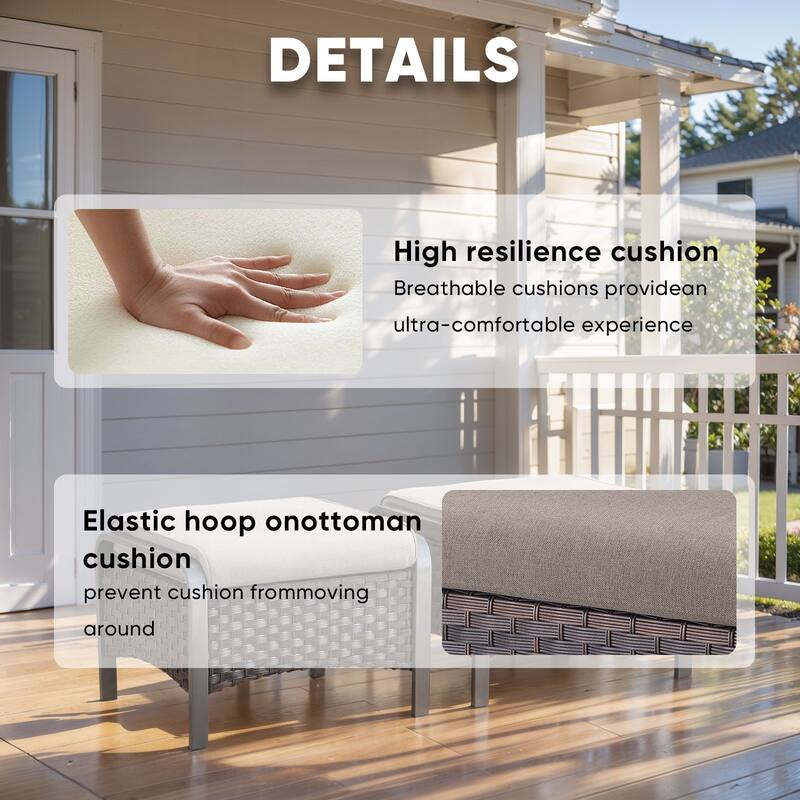 DETAILS

High resilience cushion
Breathable cushions providean ultra-comfortable experience

Elastic hoop onottoman cushion
prevent cushion frommoving around